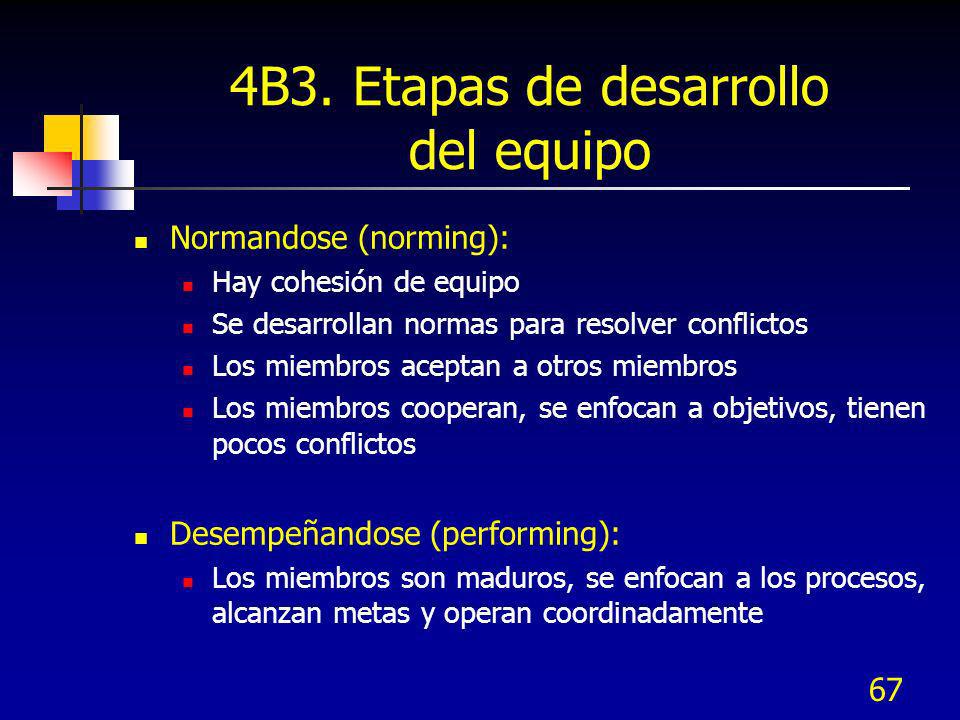 4B3. Etapas de desarrollo del equipo

- Normandose (norming):
  - Hay cohesión de equipo
  - Se desarrollan normas para resolver conflictos
  - Los miembros aceptan a otros miembros
  - Los miembros cooperan, se enfocan a objetivos, tienen pocos conflictos

- Desempeñandose (performing):
  - Los miembros son maduros, se enfocan a los procesos, alcanzan metas y operan coordinadamente

67